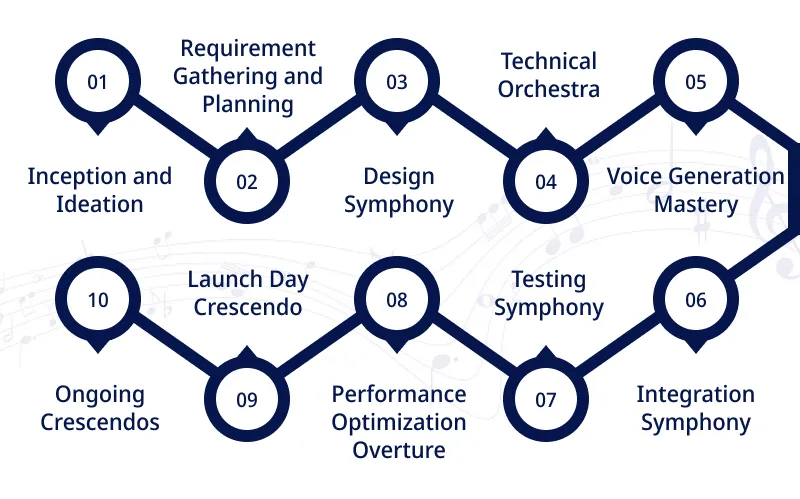 01
Inception and Ideation

02
Requirement Gathering and Planning

03
Design Symphony

04
Technical Orchestra

05
Voice Generation Mastery

06
Integration Symphony

07
Testing Symphony

08
Performance Optimization Overture

09
Launch Day Crescendo

10
Ongoing Crescendos